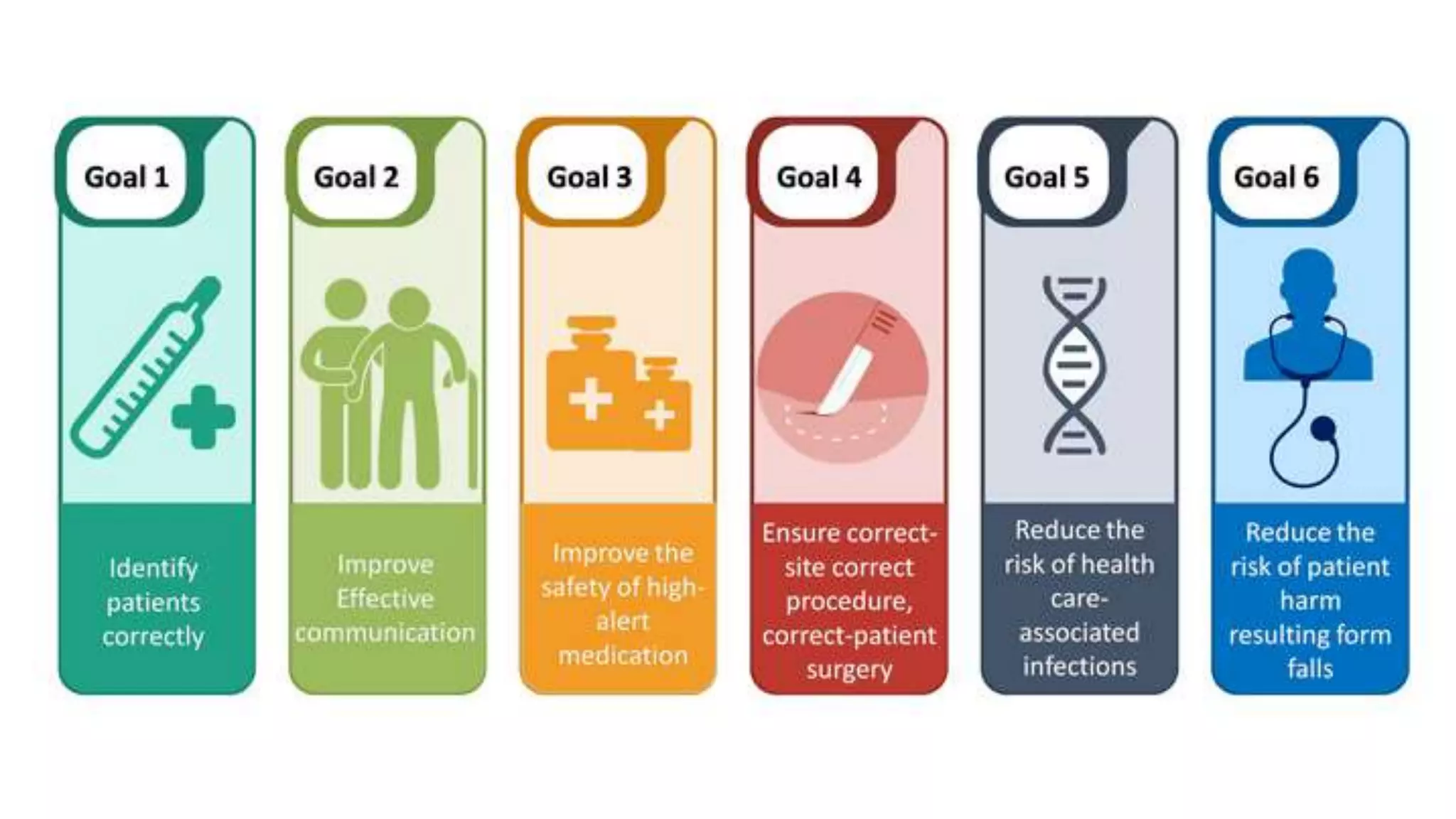 Goal 1

Identify patients correctly

Goal 2

Improve Effective communication

Goal 3

Improve the safety of high-alert medication

Goal 4

Ensure correct-site correct procedure, correct-patient surgery

Goal 5

Reduce the risk of health care-associated infections

Goal 6

Reduce the risk of patient harm resulting form falls